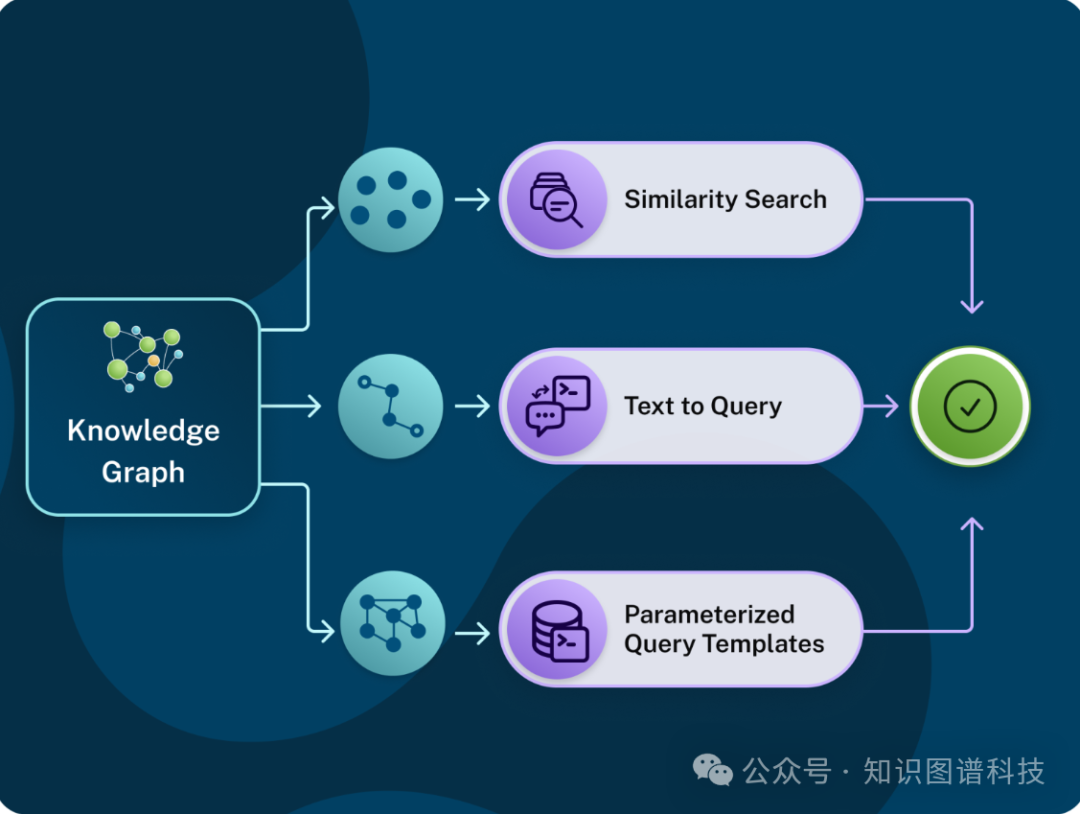 Knowledge Graph

Similarity Search

Text to Query

Parameterized Query Templates

公众号 · 知识图谱科技